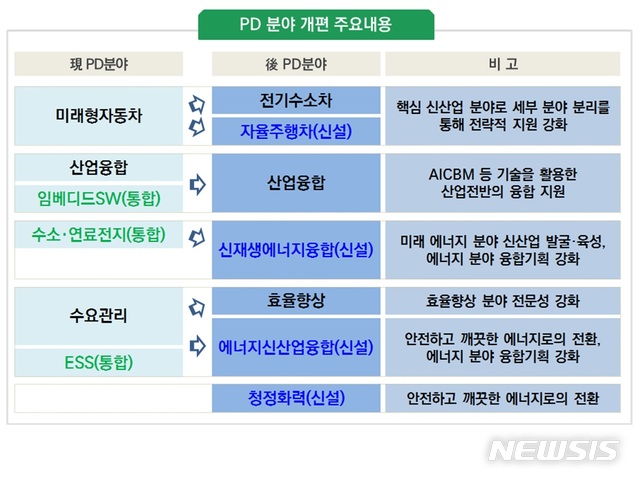 PD 분야 개편 주요내용

| 現 PD분야 | 後 PD분야 | 비 고 |
|---|---|---|
| 미래형자동차 | 전기수소차 | 핵심 신산업 분야로 세부 분야 분리를 통해 전략적 지원 강화 |
| | 자율주행차(신설) | |
| 산업융합 | 산업융합 | AICBM 등 기술을 활용한 산업전반의 융합 지원 |
| 임베디드SW(통합) | | |
| 수소·연료전지(통합) | 신재생에너지융합(신설) | 미래 에너지 분야 신산업 발굴·육성, 에너지 분야 융합기획 강화 |
| 수요관리 | 효율향상 | 효율향상 분야 전문성 강화 |
| ESS(통합) | 에너지신산업융합(신설) | 안전하고 깨끗한 에너지로의 전환, 에너지 분야 융합기획 강화 |
| | 청정화력(신설) | 안전하고 깨끗한 에너지로의 전환 |

NEWSIS